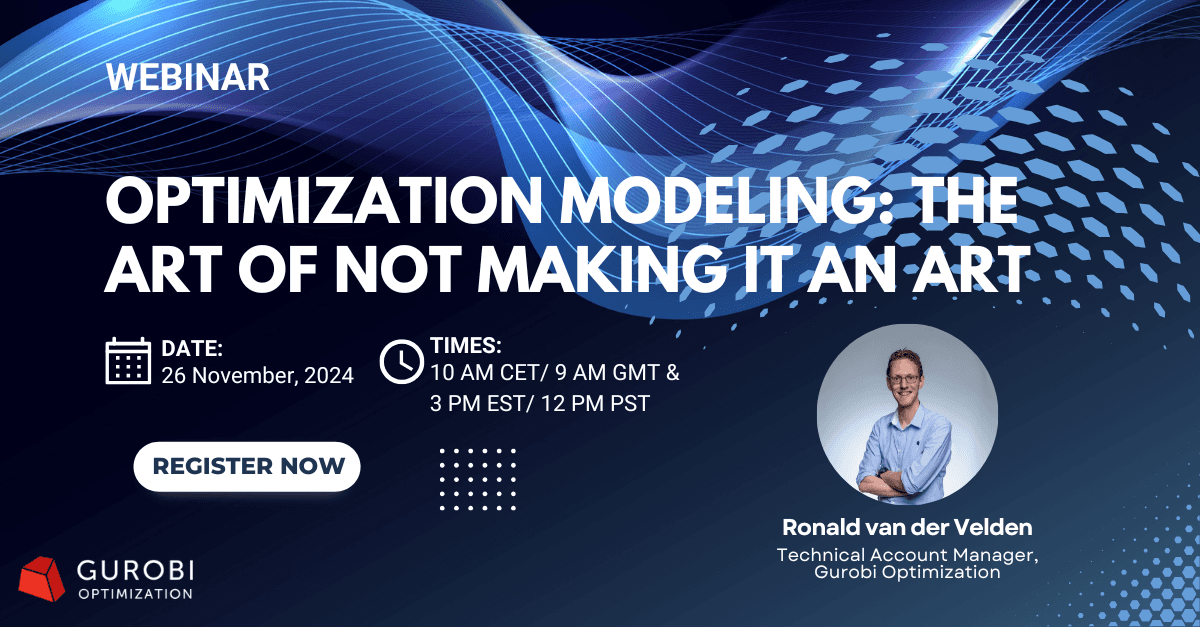 WEBINAR

OPTIMIZATION MODELING: THE ART OF NOT MAKING IT AN ART

DATE:
26 November, 2024

TIMES:
10 AM CET/ 9 AM GMT &
3 PM EST/ 12 PM PST

REGISTER NOW

Ronald van der Velden
Technical Account Manager, Gurobi Optimization

GUROBI
OPTIMIZATION